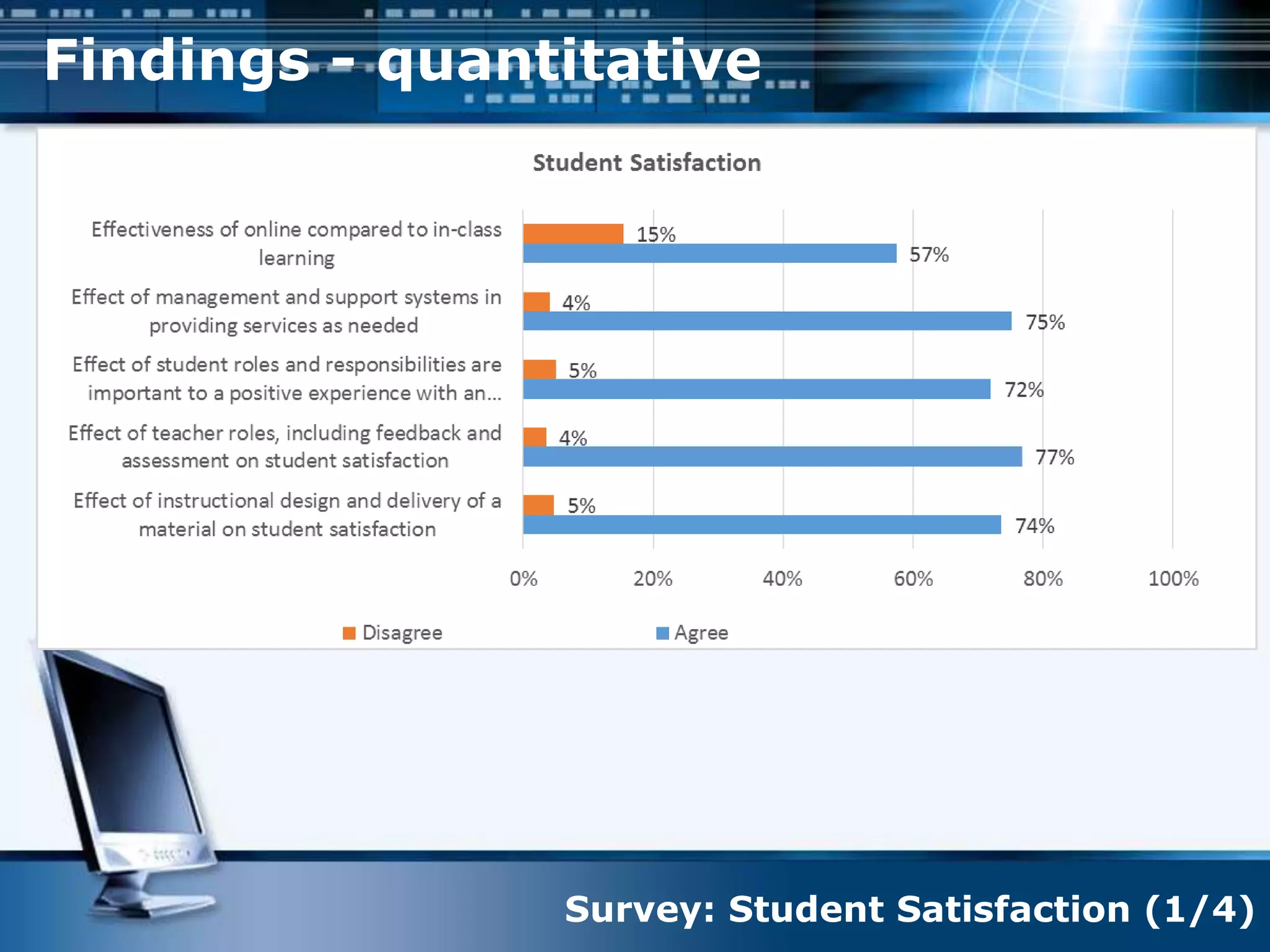 Findings - quantitative

Student Satisfaction

Effectiveness of online compared to in-class learning
15%
57%

Effect of management and support systems in providing services as needed
4%
75%

Effect of student roles and responsibilities are important to a positive experience with an...
5%
72%

Effect of teacher roles, including feedback and assessment on student satisfaction
4%
77%

Effect of instructional design and delivery of a material on student satisfaction
5%
74%

0% 20% 40% 60% 80% 100%

Disagree Agree

Survey: Student Satisfaction (1/4)